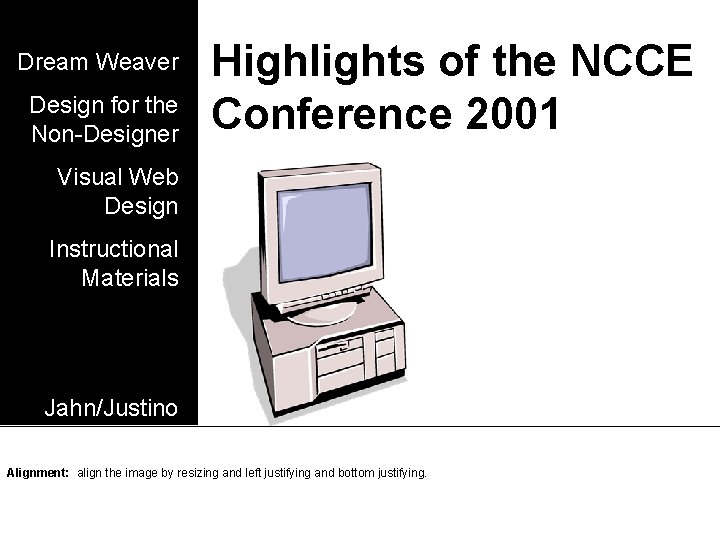 Dream Weaver

Design for the Non-Designer

Visual Web Design

Instructional Materials

Jahn/Justino

Highlights of the NCCE Conference 2001

Alignment: align the image by resizing and left justifying and bottom justifying.